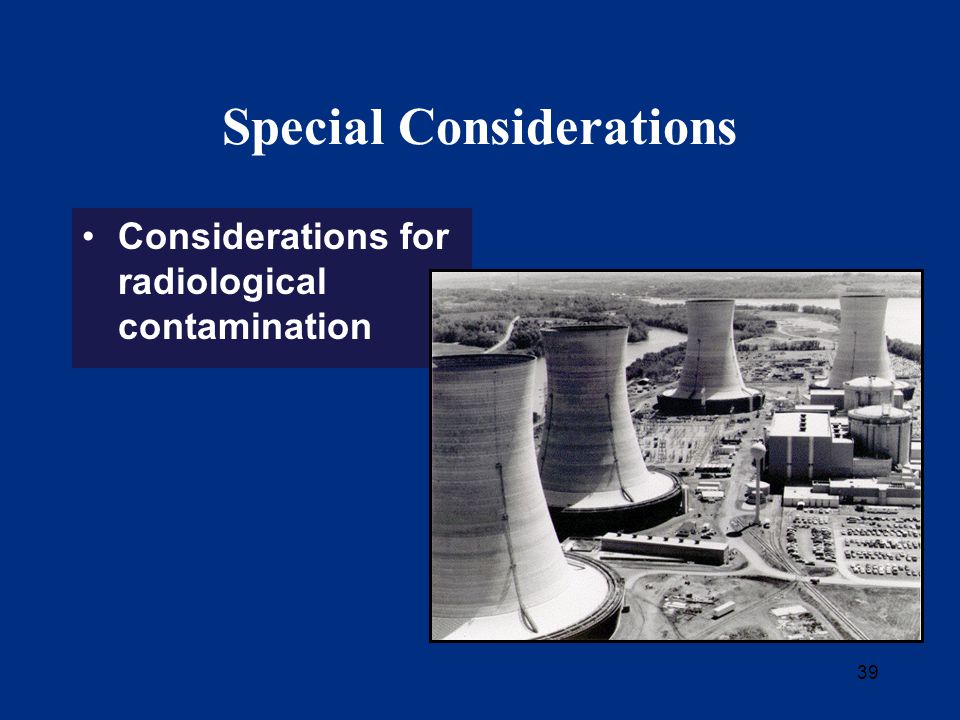 Special Considerations

• Considerations for radiological contamination

39